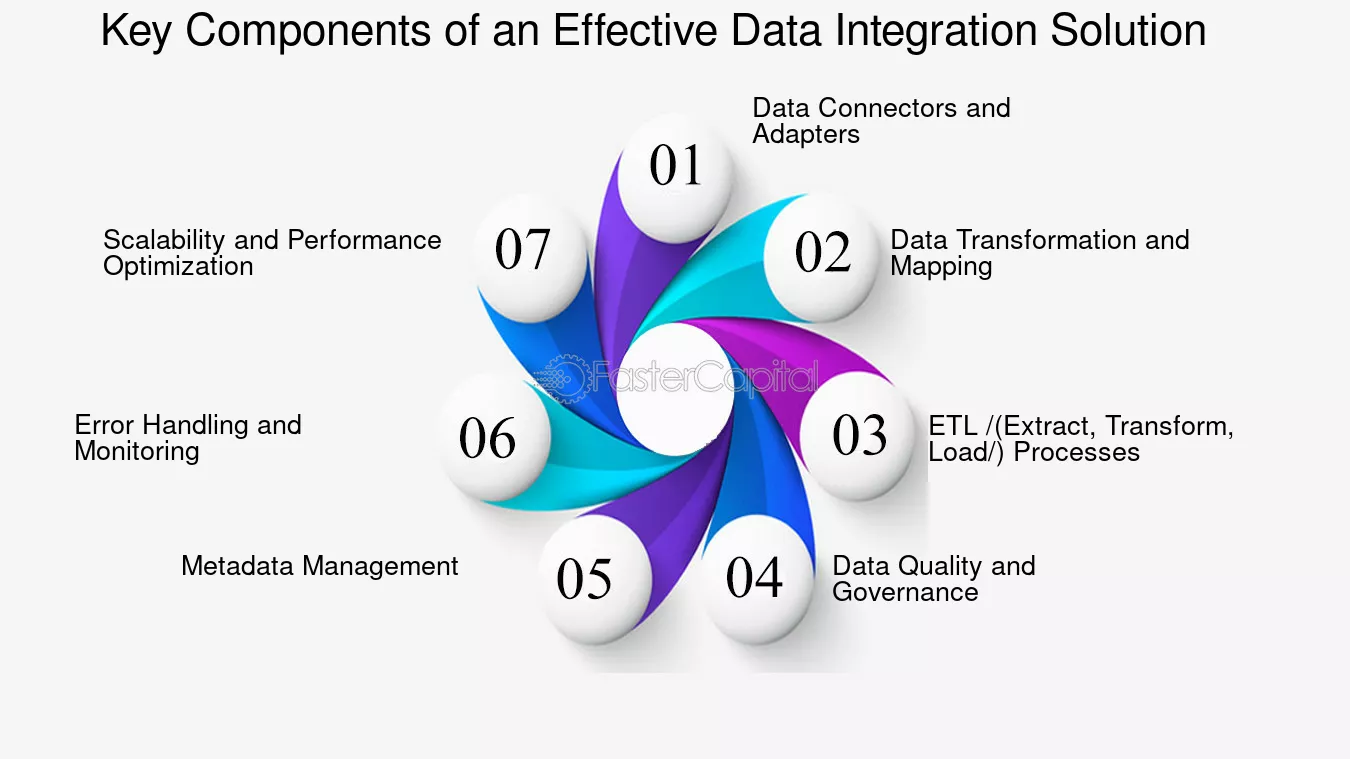 Key Components of an Effective Data Integration Solution

01
Data Connectors and Adapters

02
Data Transformation and Mapping

03
ETL /(Extract, Transform, Load/) Processes

04
Data Quality and Governance

05
Metadata Management

06
Error Handling and Monitoring

07
Scalability and Performance Optimization

FasterCapital